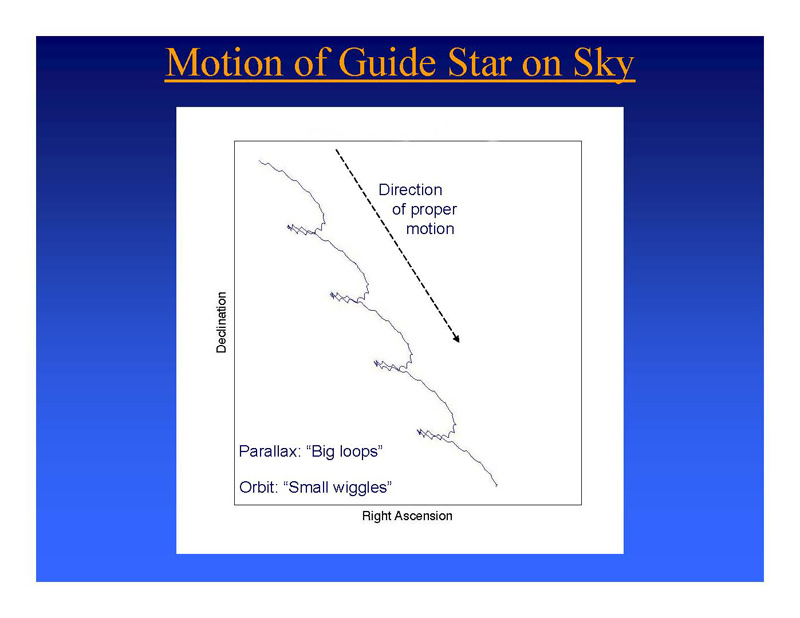 Motion of Guide Star on Sky

Direction of proper motion

Declination

Parallax: “Big loops”

Orbit: “Small wiggles”

Right Ascension